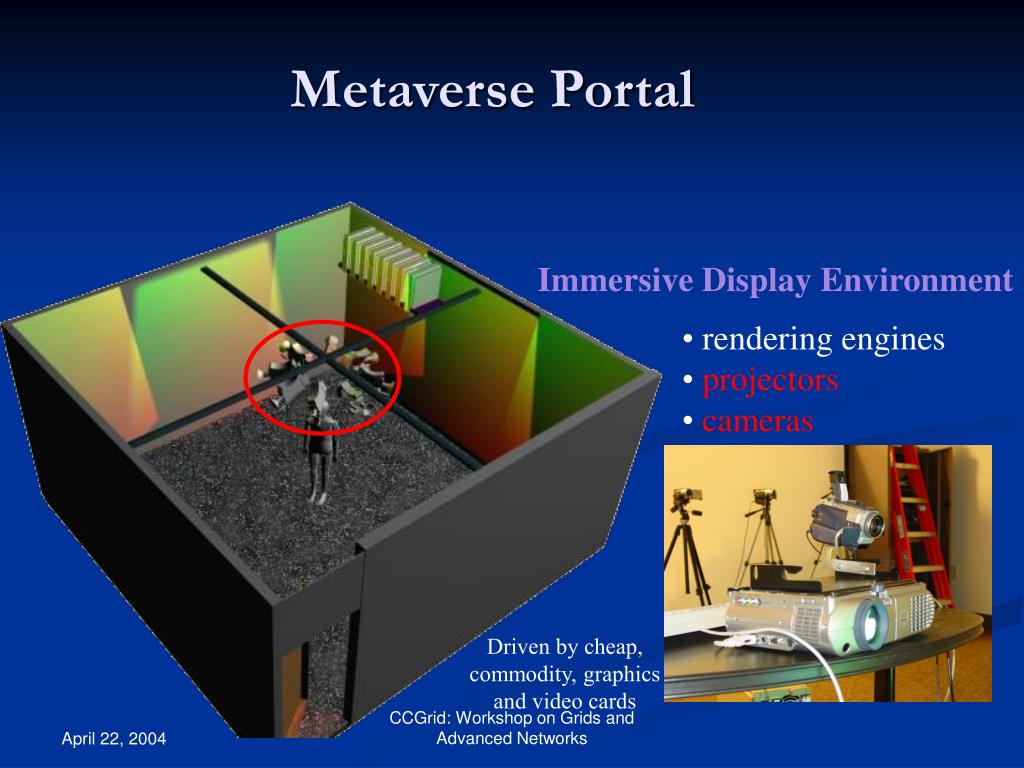 Metaverse Portal

Immersive Display Environment

• rendering engines
• projectors
• cameras

Driven by cheap, commodity, graphics and video cards

April 22, 2004

CCGrid: Workshop on Grids and Advanced Networks